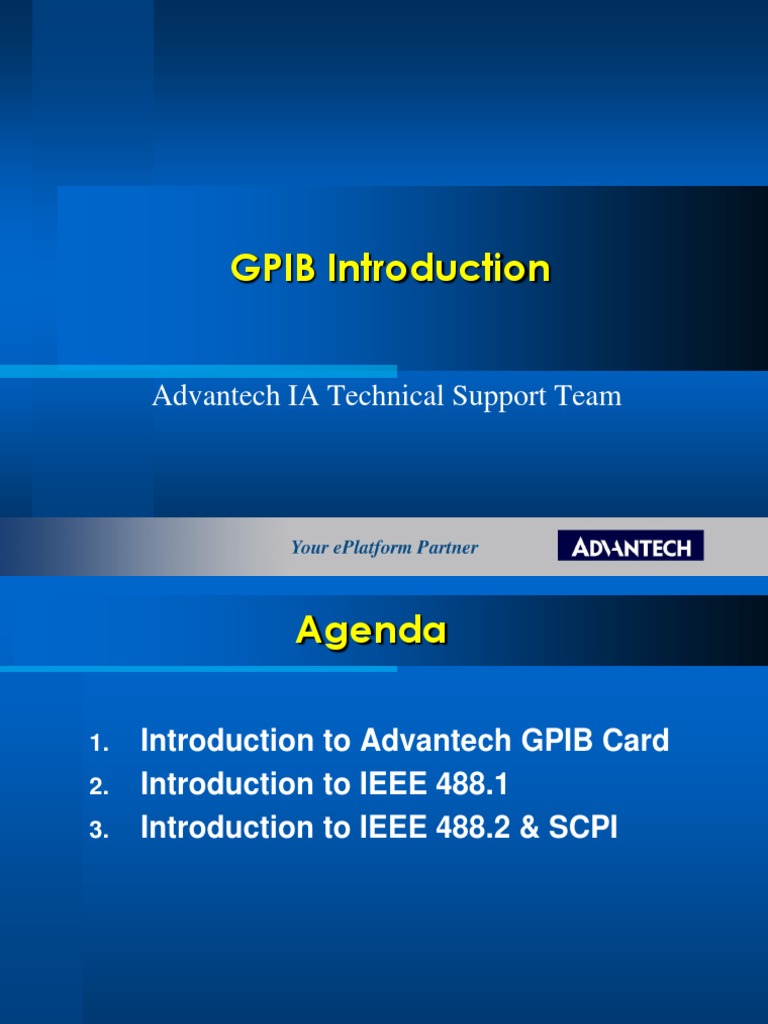 GPIB Introduction

Advantech IA Technical Support Team

Your ePlatform Partner

ADVANTECH

Agenda

1. Introduction to Advantech GPIB Card
2. Introduction to IEEE 488.1
3. Introduction to IEEE 488.2 & SCPI